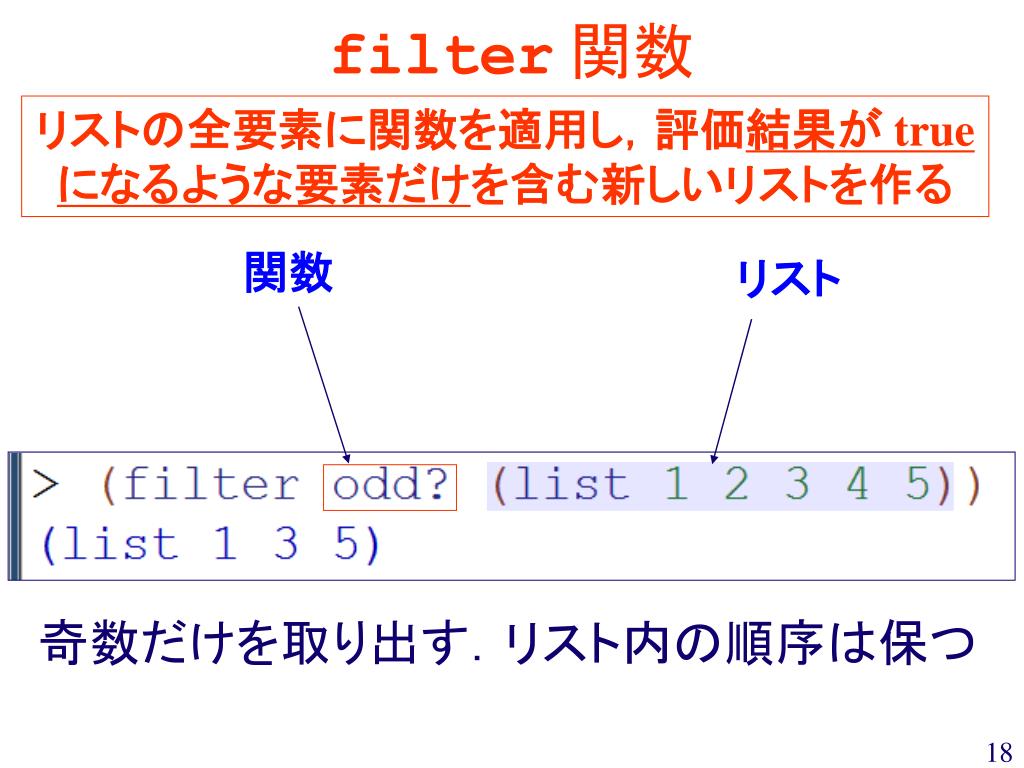 filter 関数

リストの全要素に関数を適用し，評価結果が true になるような要素だけを含む新しいリストを作る

関数

リスト

> (filter odd? (list 1 2 3 4 5))
(list 1 3 5)

奇数だけを取り出す．リスト内の順序は保つ

18